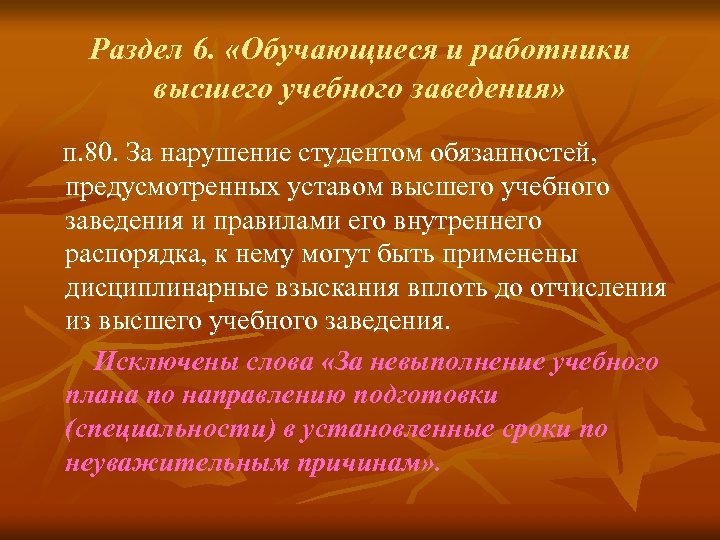 Раздел 6. «Обучающиеся и работники высшего учебного заведения»

п.80. За нарушение студентом обязанностей, предусмотренных уставом высшего учебного заведения и правилами его внутреннего распорядка, к нему могут быть применены дисциплинарные взыскания вплоть до отчисления из высшего учебного заведения.

Исключены слова «За невыполнение учебного плана по направлению подготовки (специальности) в установленные сроки по неуважительным причинам».